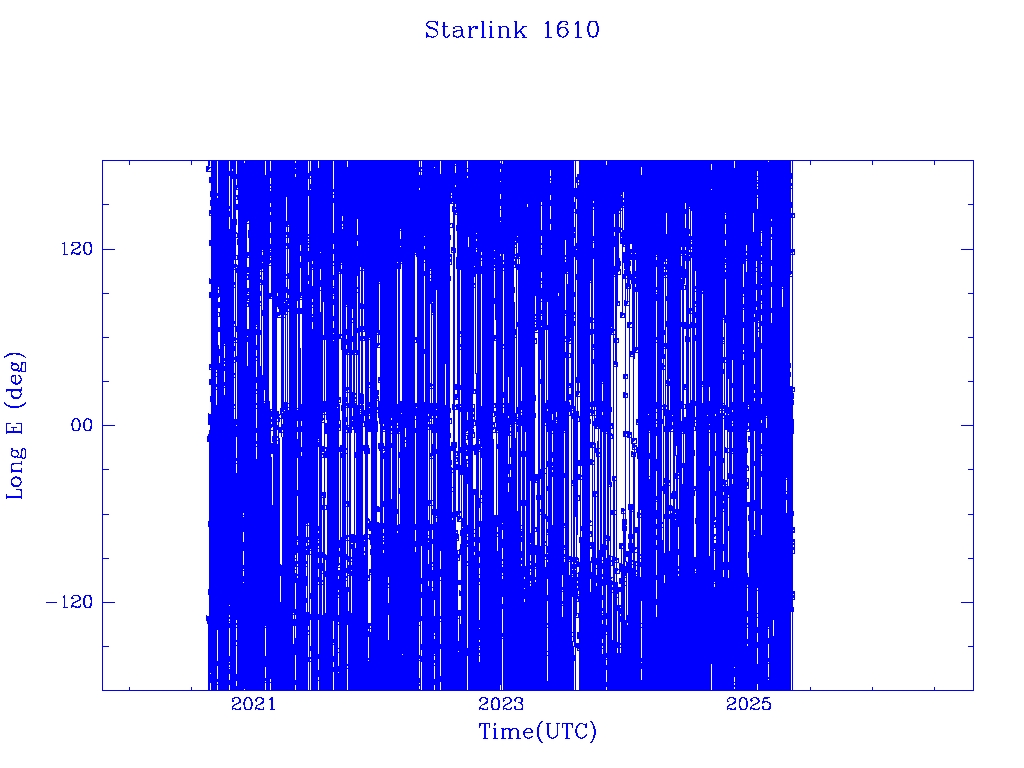 Starlink 1610

Long E (deg)

120

00

−120

2021

2023

2025

Time(UTC)